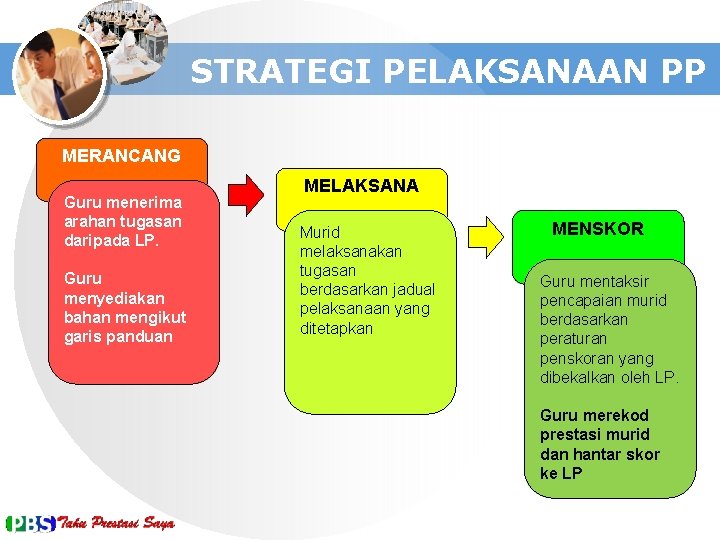 STRATEGI PELAKSANAAN PP

MERANCANG

Guru menerima arahan tugasan daripada LP.

Guru menyediakan bahan mengikut garis panduan

MELAKSANA

Murid melaksanakan tugasan berdasarkan jadual pelaksanaan yang ditetapkan

MENSKOR

Guru mentaksir pencapaian murid berdasarkan peraturan penskoran yang dibekalkan oleh LP.

Guru merekod prestasi murid dan hantar skor ke LP

PBS Tahu Prestasi Saya